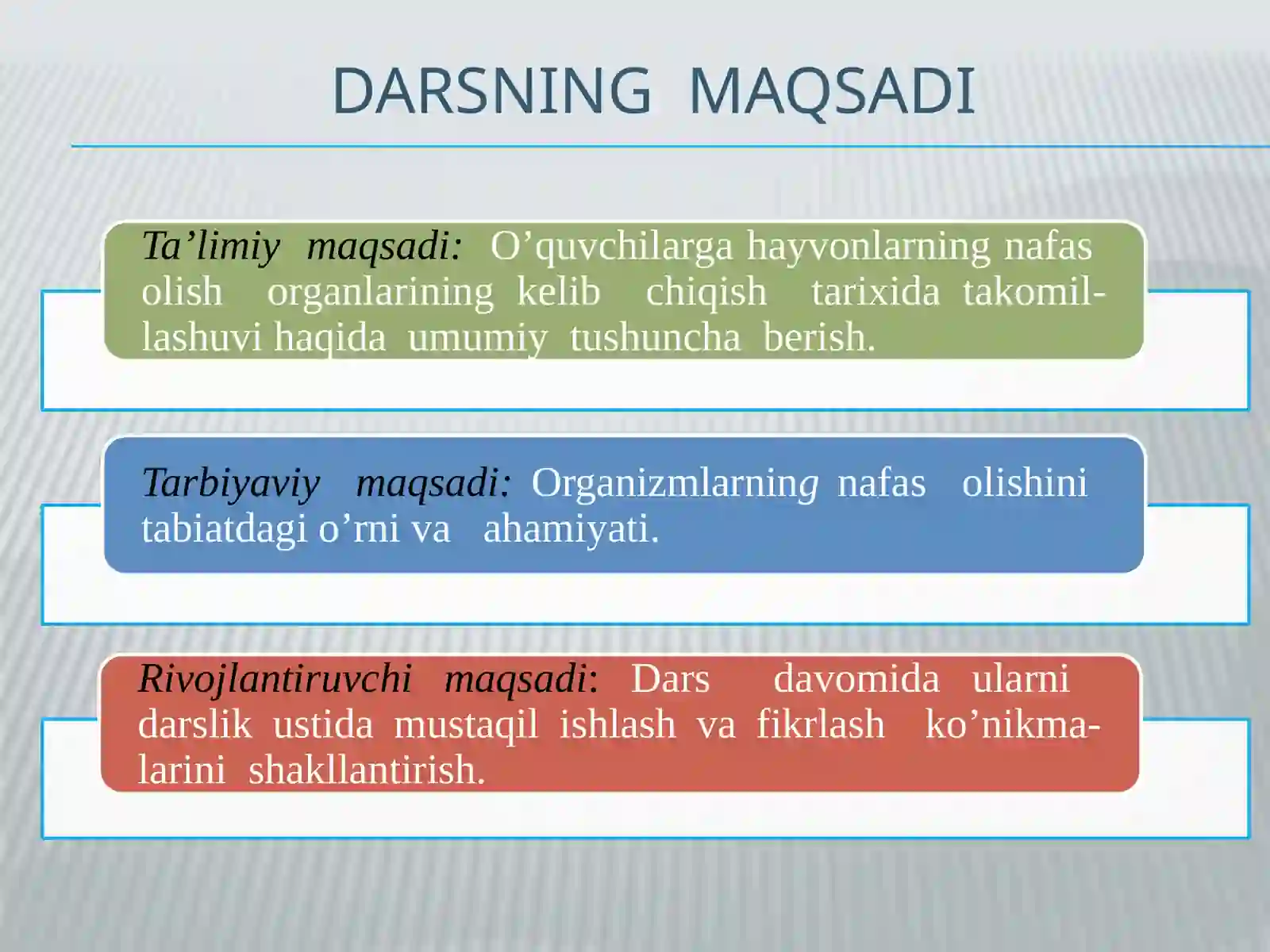 DARSNING MAQSADI

Ta’limiy maqsadi: O’quvchilarga hayvonlarning nafas olish organlarining kelib chiqish tarixida takomillashuvi haqida umumiy tushuncha berish.

Tarbiyaviy maqsadi: Organizmlarning nafas olishini tabiatdagi o’rni va ahamiyati.

Rivojlantiruvchi maqsadi: Dars davomida ularni darslik ustida mustaqil ishlash va fikrlash ko’nikmalarini shakllantirish.